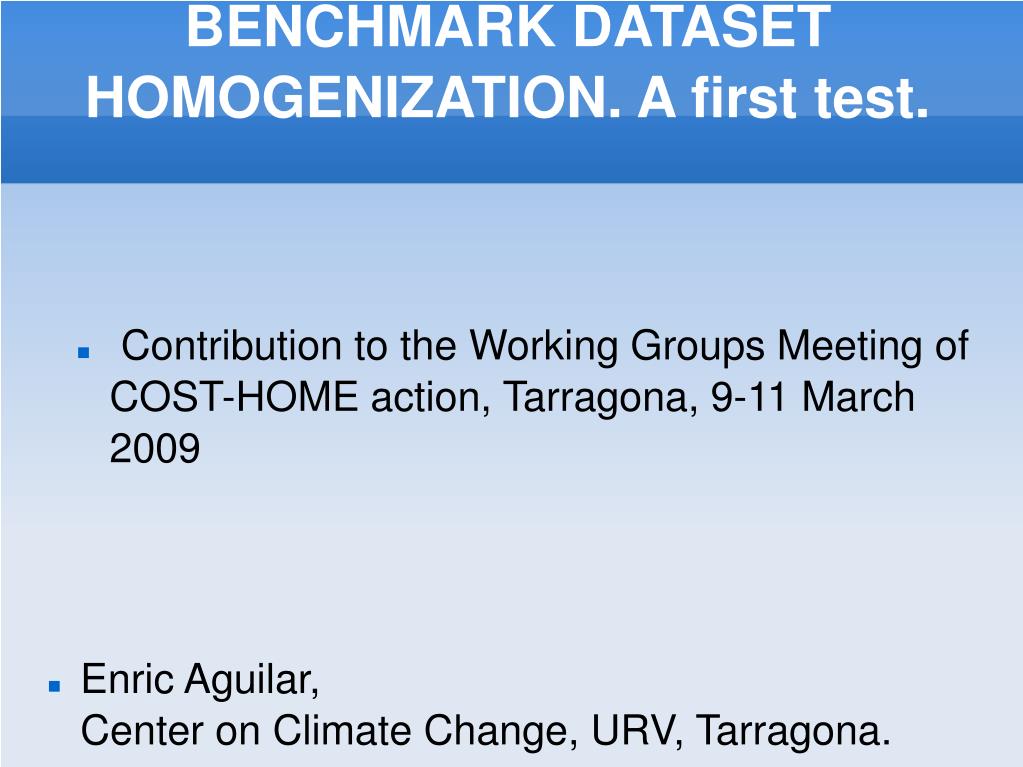 BENCHMARK DATASET HOMOGENIZATION. A first test.

Contribution to the Working Groups Meeting of COST-HOME action, Tarragona, 9-11 March 2009

Enric Aguilar,
Center on Climate Change, URV, Tarragona.